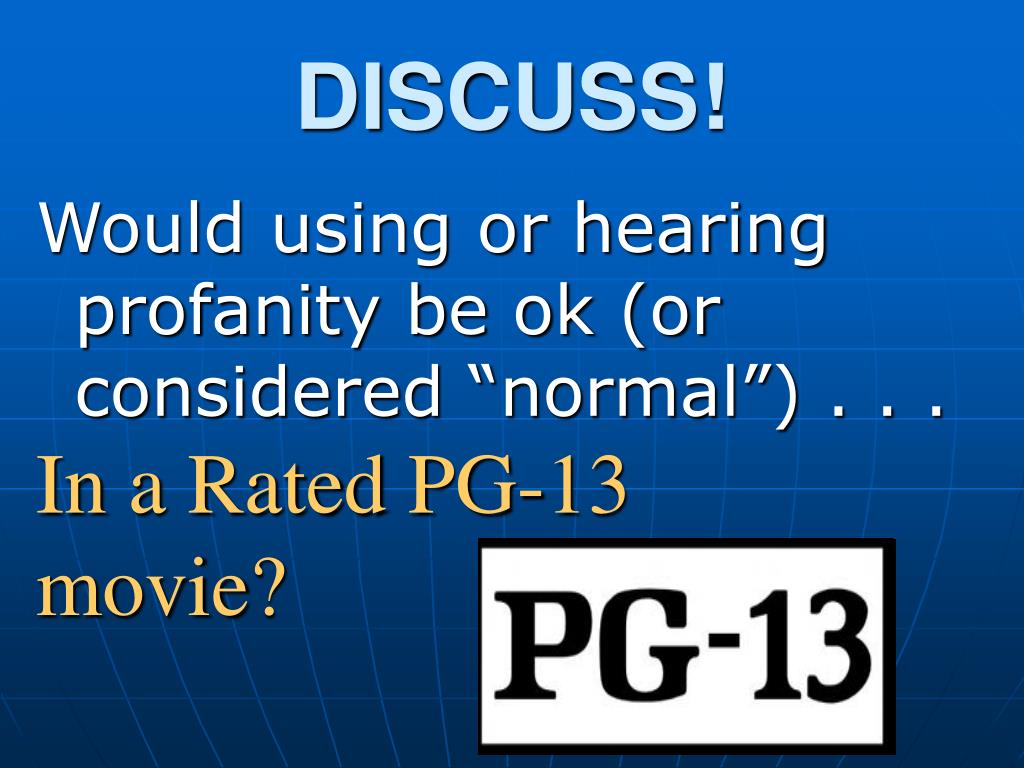 DISCUSS!

Would using or hearing profanity be ok (or considered “normal”) . . .

In a Rated PG-13 movie?

PG-13